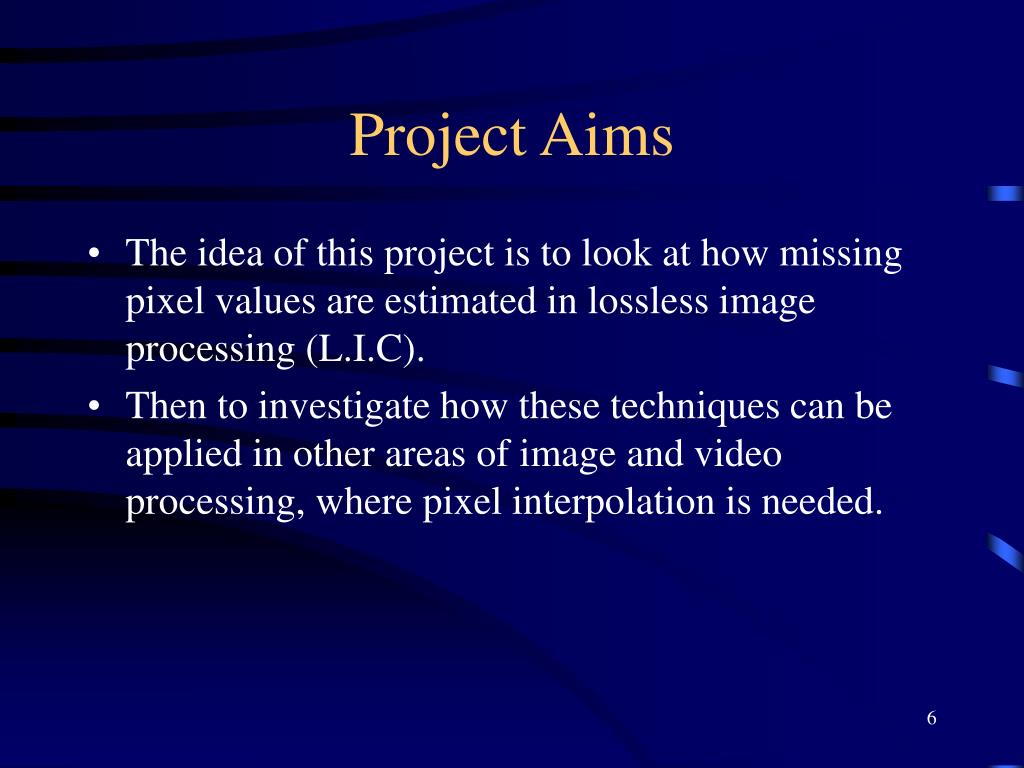 Project Aims

• The idea of this project is to look at how missing pixel values are estimated in lossless image processing (L.I.C).
• Then to investigate how these techniques can be applied in other areas of image and video processing, where pixel interpolation is needed.

6